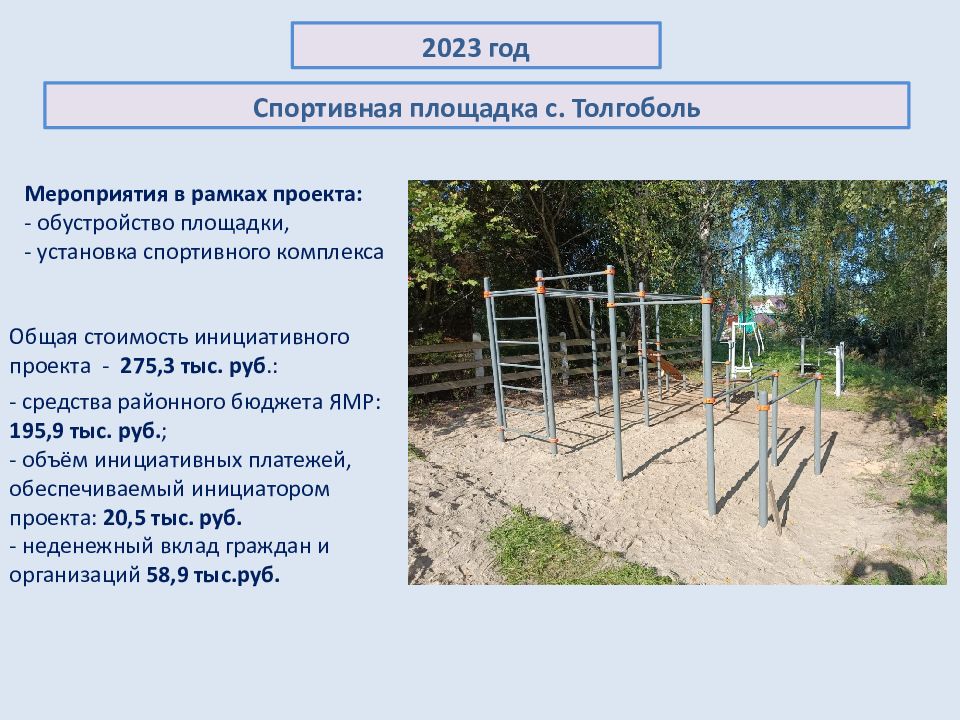 2023 год

Спортивная площадка с. Толгоболь

Мероприятия в рамках проекта:
- обустройство площадки,
- установка спортивного комплекса

Общая стоимость инициативного проекта - 275,3 тыс. руб.:

- средства районного бюджета ЯМР: 195,9 тыс. руб.;
- объём инициативных платежей, обеспечиваемый инициатором проекта: 20,5 тыс. руб.
- неденежный вклад граждан и организаций 58,9 тыс.руб.